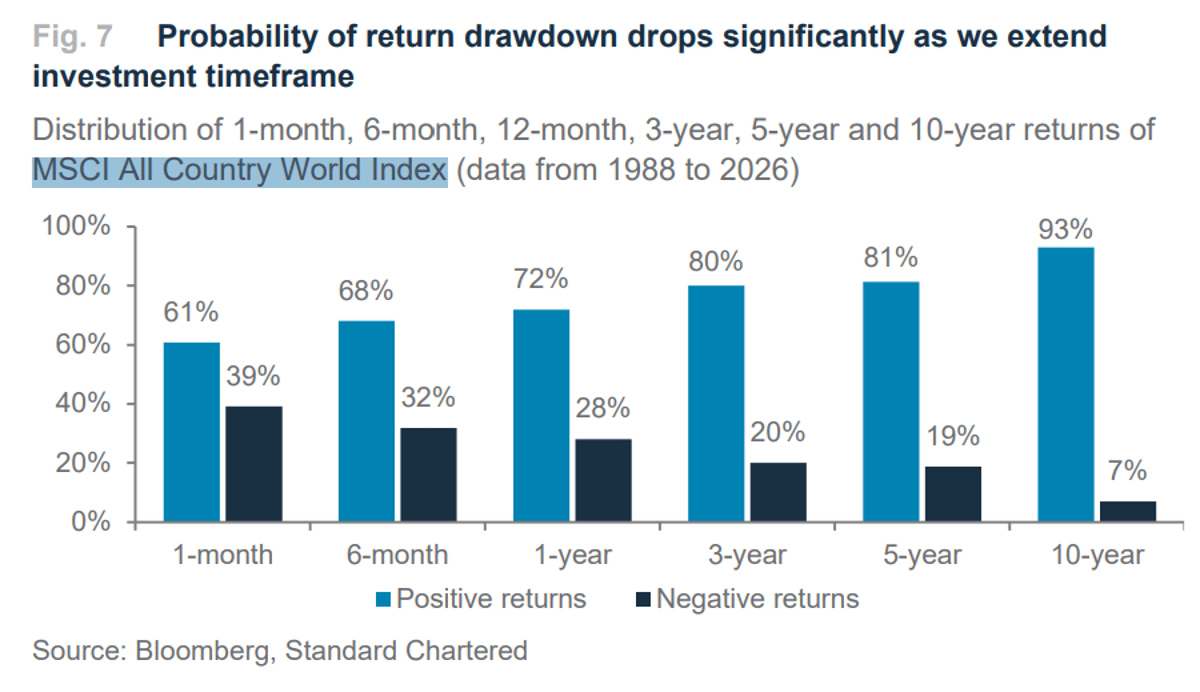 Fig. 7 Probability of return drawdown drops significantly as we extend investment timeframe

Distribution of 1-month, 6-month, 12-month, 3-year, 5-year and 10-year returns of MSCI All Country World Index (data from 1988 to 2026)

100%
80%
60%
40%
20%
0%

61%
39%
68%
32%
72%
28%
80%
20%
81%
19%
93%
7%

1-month
6-month
1-year
3-year
5-year
10-year

Positive returns
Negative returns

Source: Bloomberg, Standard Chartered